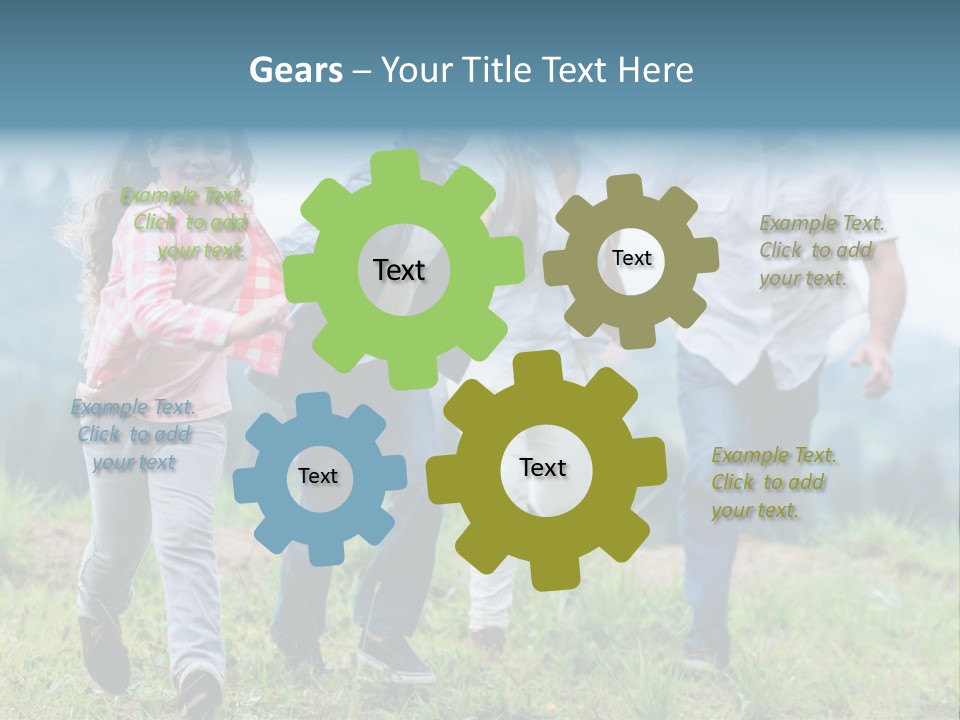 Gears – Your Title Text Here

Example Text. Click to add your text.

Text

Text

Example Text. Click to add your text.

Example Text. Click to add your text

Text

Text

Example Text. Click to add your text.